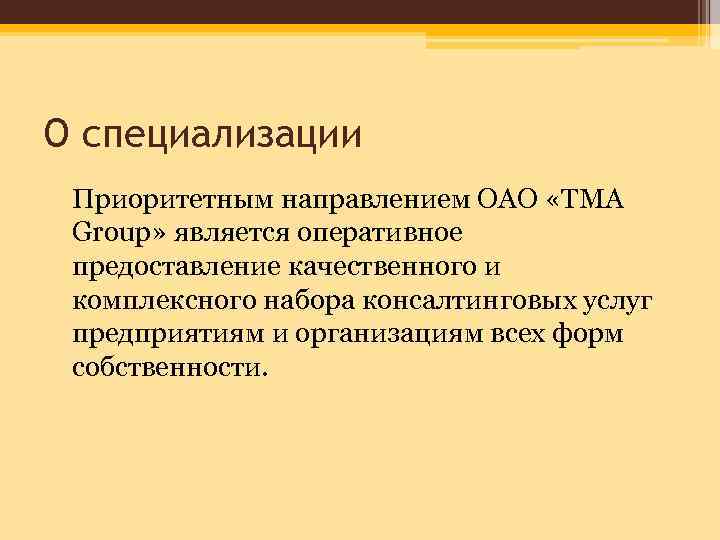 О специализации

Приоритетным направлением ОАО «ТМА Group» является оперативное предоставление качественного и комплексного набора консалтинговых услуг предприятиям и организациям всех форм собственности.